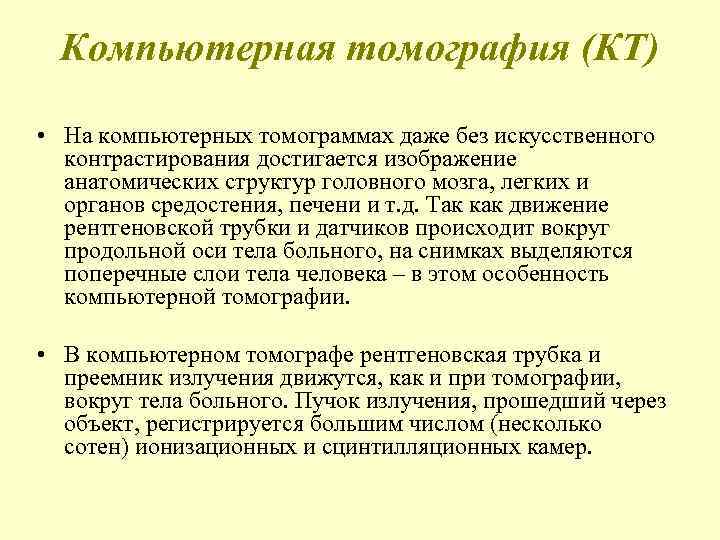 Компьютерная томография (КТ)

• На компьютерных томограммах даже без искусственного контрастирования достигается изображение анатомических структур головного мозга, легких и органов средостения, печени и т.д. Так как движение рентгеновской трубки и датчиков происходит вокруг продольной оси тела больного, на снимках выделяются поперечные слои тела человека – в этом особенность компьютерной томографии.

• В компьютерном томографе рентгеновская трубка и преемник излучения движутся, как и при томографии, вокруг тела больного. Пучок излучения, прошедший через объект, регистрируется большим числом (несколько сотен) ионизационных и сцинтилляционных камер.